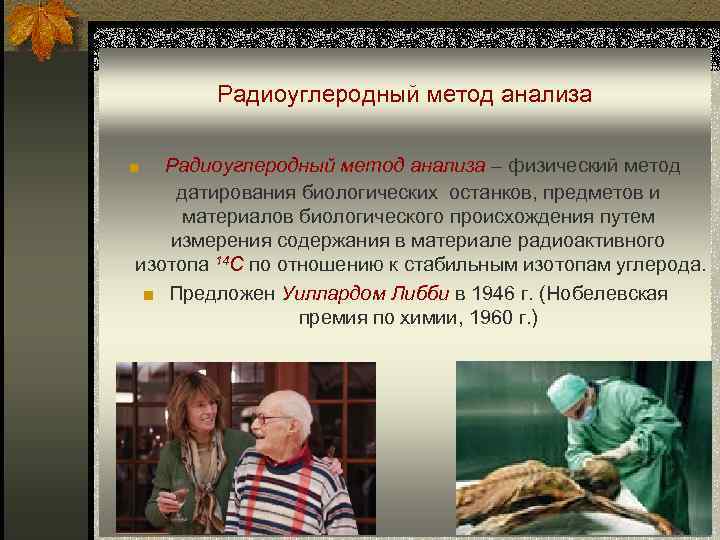 Радиоуглеродный метод анализа

Радиоуглеродный метод анализа – физический метод датирования биологических останков, предметов и материалов биологического происхождения путем измерения содержания в материале радиоактивного изотопа $^{14}C$ по отношению к стабильным изотопам углерода.

Предложен Уиллардом Либби в 1946 г. (Нобелевская премия по химии, 1960 г.)